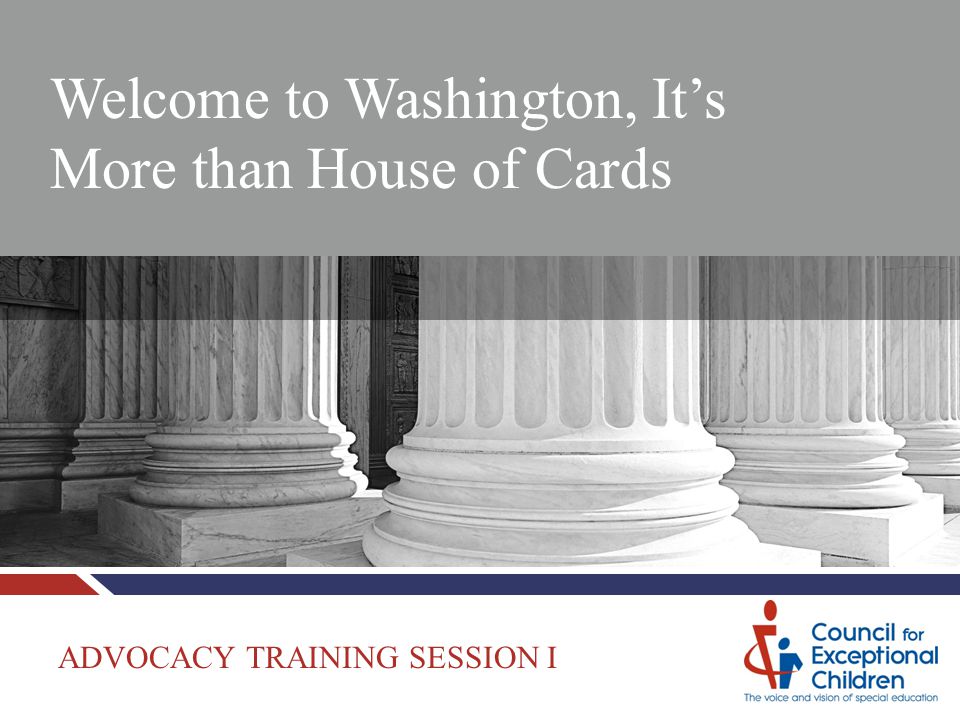 Welcome to Washington, It's More than House of Cards

ADVOCACY TRAINING SESSION I

Council for Exceptional Children
The voice and vision of special education